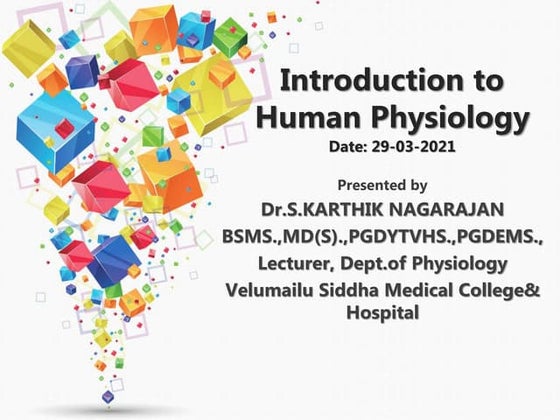 Introduction to Human Physiology
Date: 29-03-2021

Presented by
Dr.S.KARTHIK NAGARAJAN
BSMS.,MD(S).,PGDYTVHS.,PGDEMS.,
Lecturer, Dept.of Physiology
Velumailu Siddha Medical College& Hospital